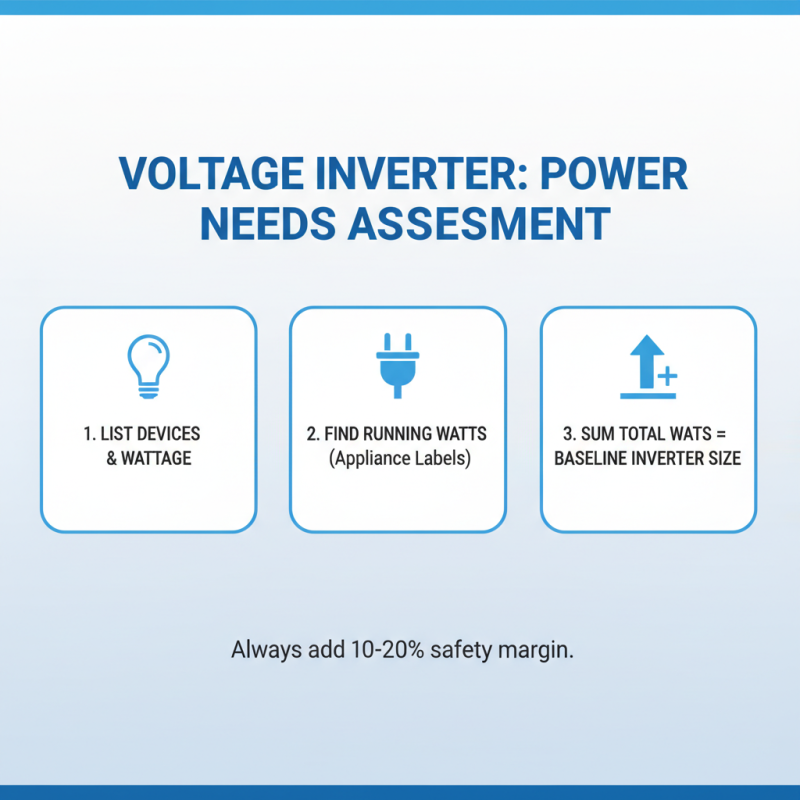 VOLTAGE INVERTER: POWER NEEDS ASSESMENT

1. LIST DEVICES & WATTAGE

2. FIND RUNNING WATTS (Appliance Labels)

3. SUM TOTAL WATS = BASELINE INVERTER SIZE

Always add 10-20% safety margin.